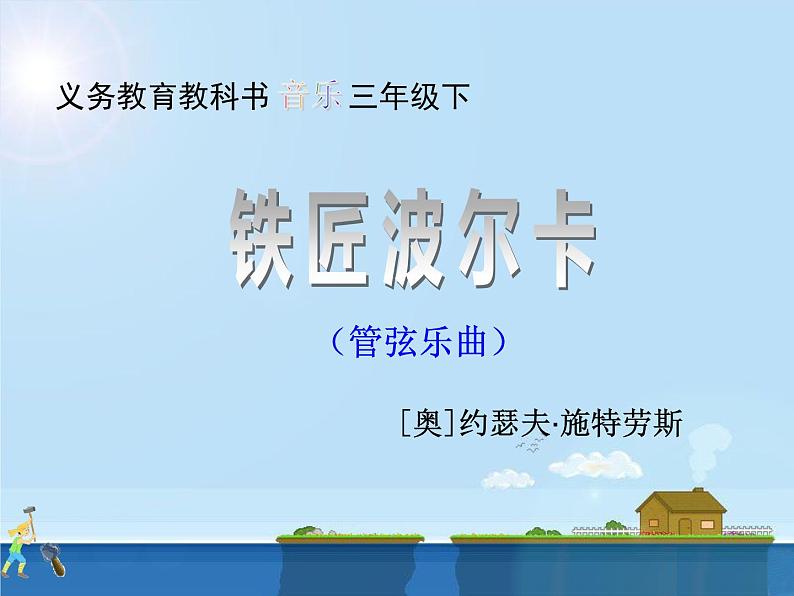 义务教育教科书 音乐 三年级下

铁匠波尔卡

（管弦乐曲）

[奥]约瑟夫·施特劳斯